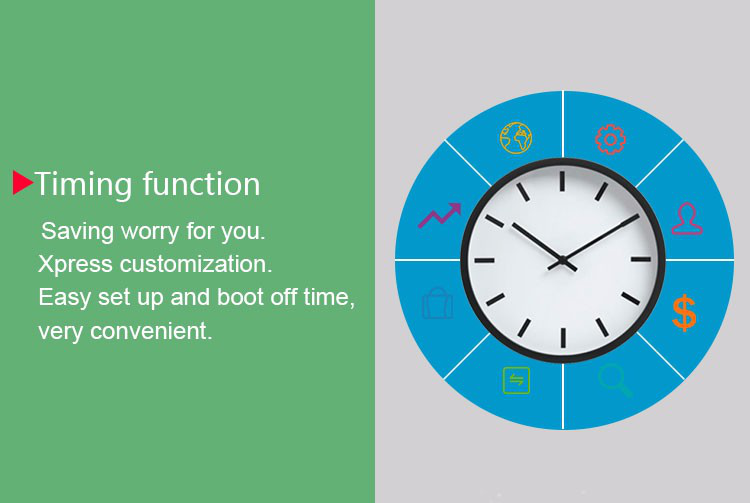 Timing function

Saving worry for you.
Xpress customization.
Easy set up and boot off time, very convenient.

$